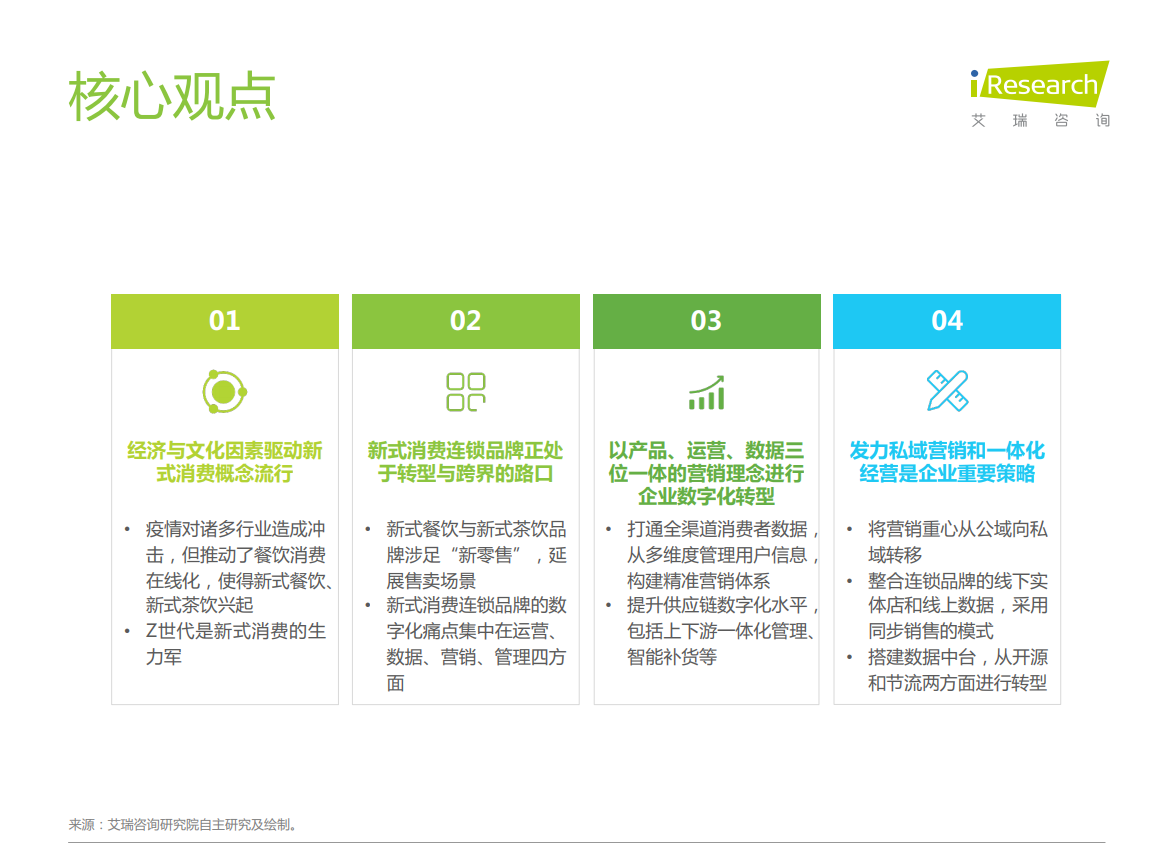 核心观点

iResearch
艾 瑞 咨 询

01

经济与文化因素驱动新式消费概念流行

• 疫情对诸多行业造成冲击，但推动了餐饮消费在线化，使得新式餐饮、新式茶饮兴起
• Z世代是新式消费的生力军

02

新式消费连锁品牌正处于转型与跨界的路口

• 新式餐饮与新式茶饮品牌涉足“新零售”，延展售卖场景
• 新式消费连锁品牌的数字化痛点集中在运营、数据、营销、管理四方面

03

以产品、运营、数据三位一体的营销理念进行企业数字化转型

• 打通全渠道消费者数据，从多维度管理用户信息，构建精准营销体系
• 提升供应链数字化水平，包括上下游一体化管理、智能补货等

04

发力私域营销和一体化经营是企业重要策略

• 将营销重心从公域向私域转移
• 整合连锁品牌的线下实体店和线上数据，采用同步销售的模式
• 搭建数据中台，从开源和节流两方面进行转型

来源：艾瑞咨询研究院自主研究及绘制。